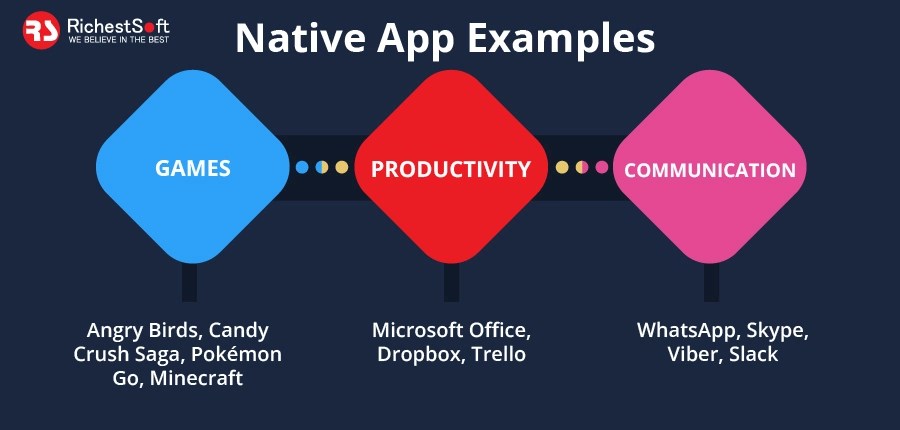 RS RichestSoft
WE BELIEVE IN THE BEST

Native App Examples

GAMES

PRODUCTIVITY

COMMUNICATION

Angry Birds, Candy Crush Saga, Pokémon Go, Minecraft

Microsoft Office, Dropbox, Trello

WhatsApp, Skype, Viber, Slack